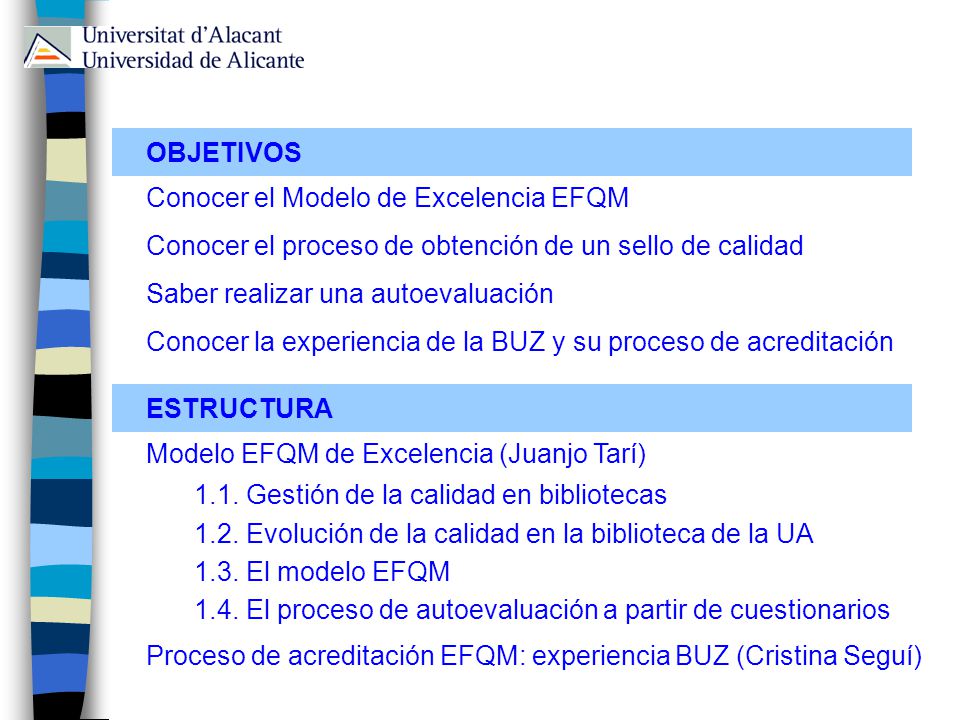 Universitat d'Alacant
Universidad de Alicante

OBJETIVOS

Conocer el Modelo de Excelencia EFQM

Conocer el proceso de obtención de un sello de calidad

Saber realizar una autoevaluación

Conocer la experiencia de la BUZ y su proceso de acreditación

ESTRUCTURA

Modelo EFQM de Excelencia (Juanjo Tarí)

1.1. Gestión de la calidad en bibliotecas

1.2. Evolución de la calidad en la biblioteca de la UA

1.3. El modelo EFQM

1.4. El proceso de autoevaluación a partir de cuestionarios

Proceso de acreditación EFQM: experiencia BUZ (Cristina Seguí)